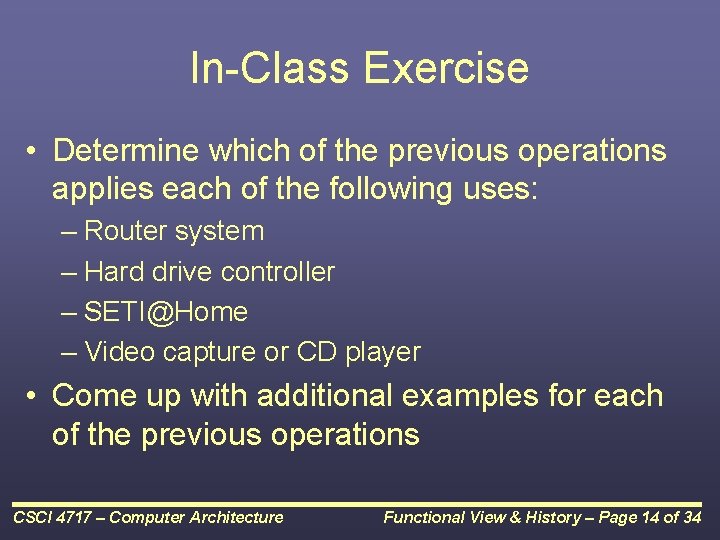 In-Class Exercise

• Determine which of the previous operations applies each of the following uses:
– Router system
– Hard drive controller
– SETI@Home
– Video capture or CD player
• Come up with additional examples for each of the previous operations

CSCI 4717 – Computer Architecture

Functional View & History – Page 14 of 34